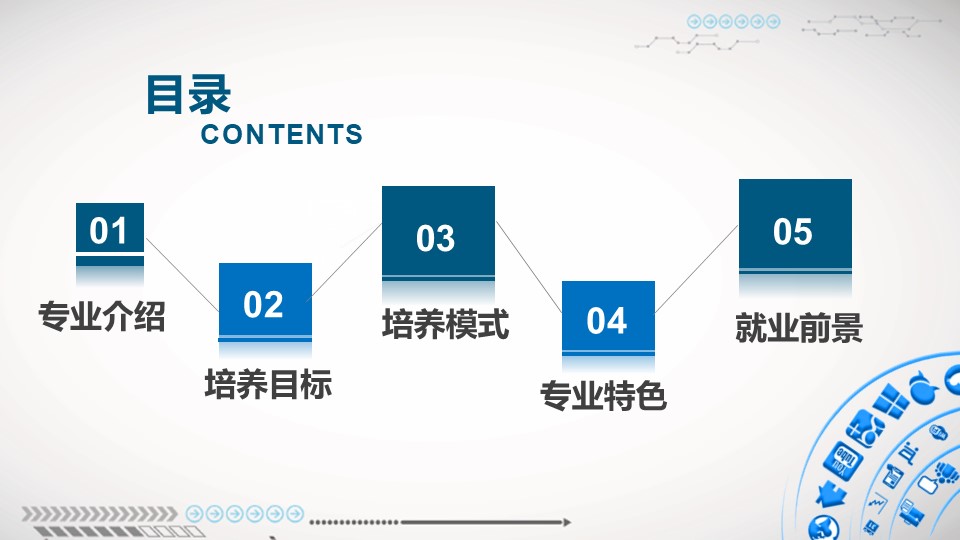 目录
CONTENTS

01
专业介绍

02
培养目标

03
培养模式

04
专业特色

05
就业前景